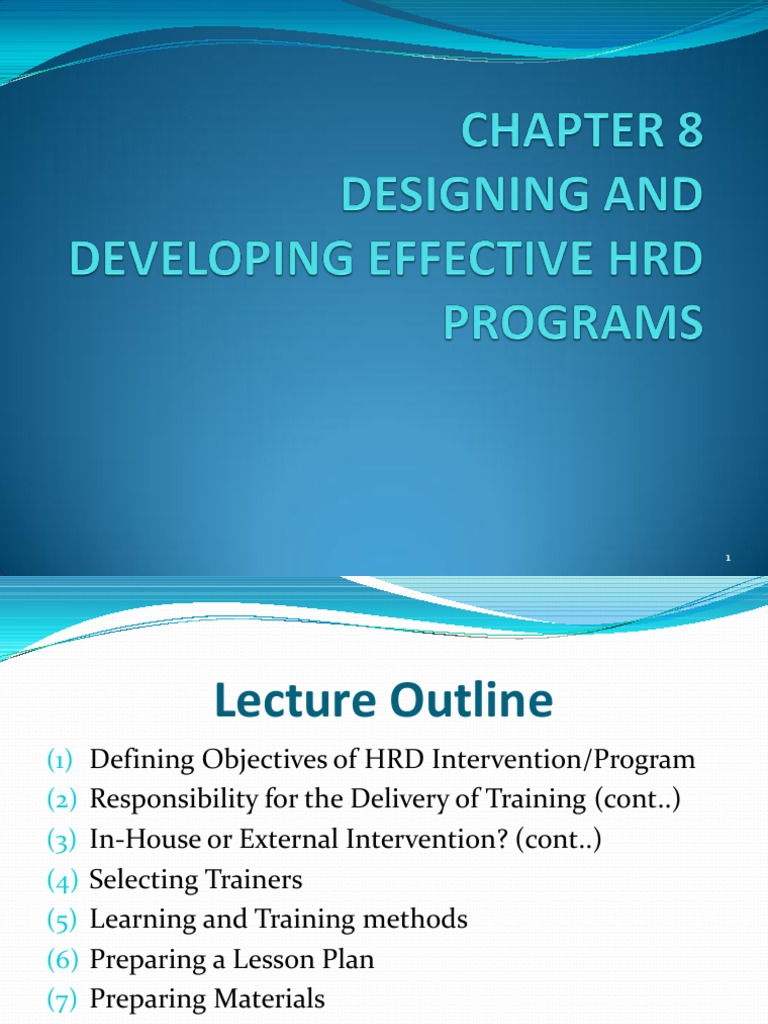 CHAPTER 8
DESIGNING AND DEVELOPING EFFECTIVE HRD PROGRAMS

1

Lecture Outline

(1) Defining Objectives of HRD Intervention/Program
(2) Responsibility for the Delivery of Training (cont..)
(3) In-House or External Intervention? (cont..)
(4) Selecting Trainers
(5) Learning and Training methods
(6) Preparing a Lesson Plan
(7) Preparing Materials